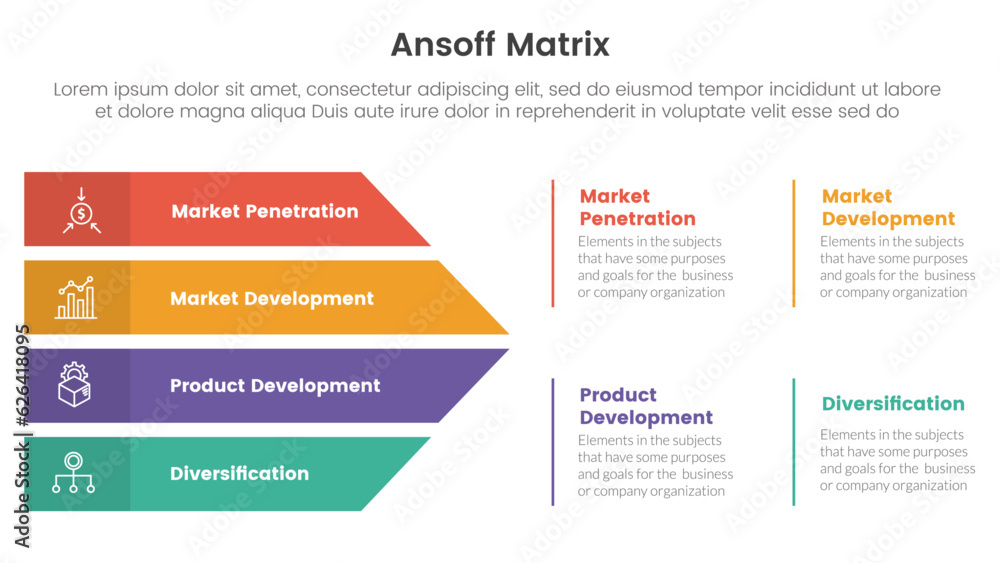 Ansoff Matrix

Lorem ipsum dolor sit amet, consectetur adipiscing elit, sed do eiusmod tempor incididunt ut labore et dolore magna aliqua Duis aute irure dolor in reprehenderit in voluptate velit esse sed do

Market Penetration

Market Development

Product Development

Diversification

Market Penetration
Elements in the subjects that have some purposes and goals for the business or company organization

Market Development
Elements in the subjects that have some purposes and goals for the business or company organization

Product Development
Elements in the subjects that have some purposes and goals for the business or company organization

Diversification
Elements in the subjects that have some purposes and goals for the business or company organization

Adobe Stock | #626418095